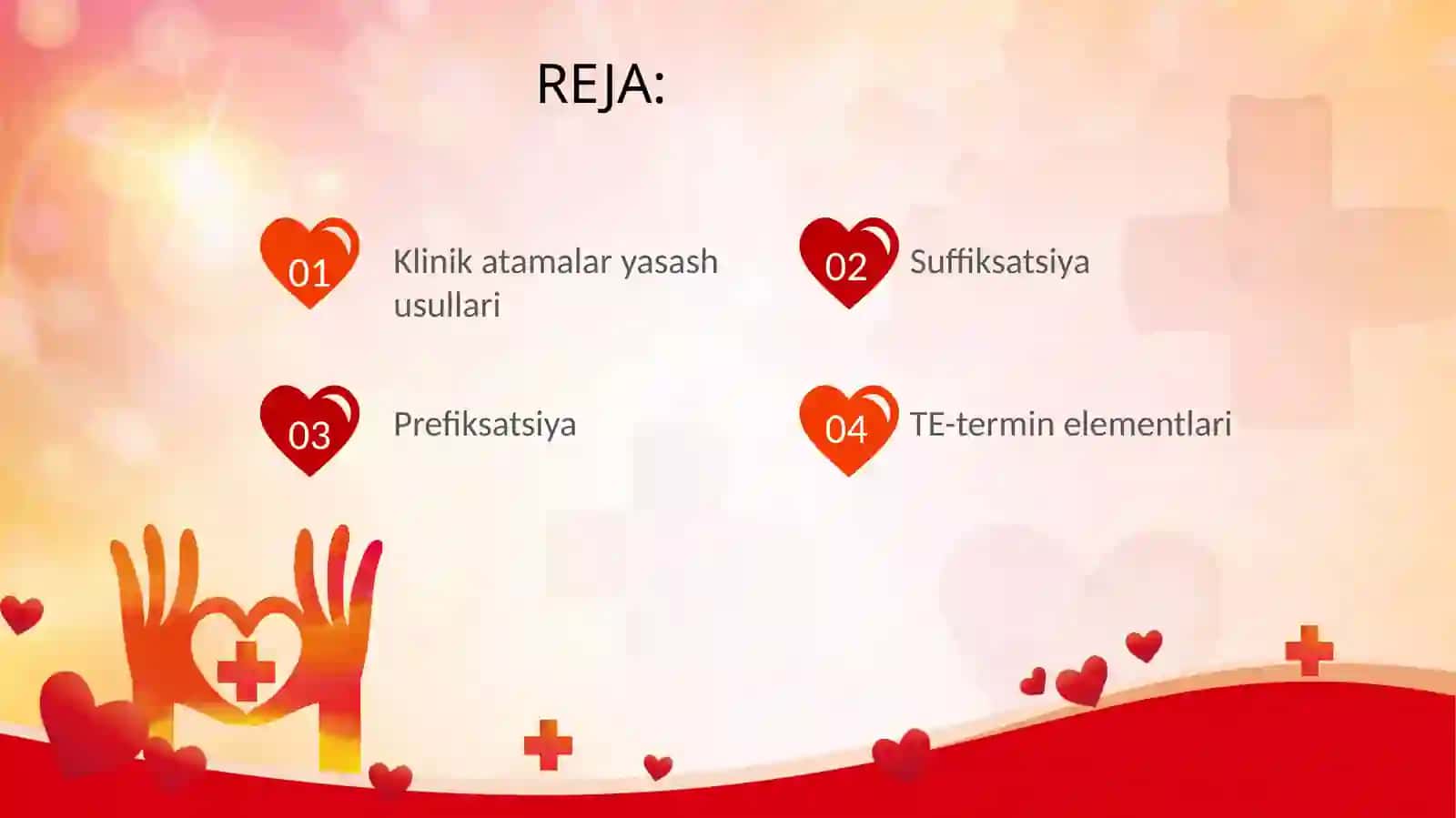 REJA:

01 Klinik atamalar yasash usullari

02 Suffiksatsiya

03 Prefiksatsiya

04 TE-termin elementlari